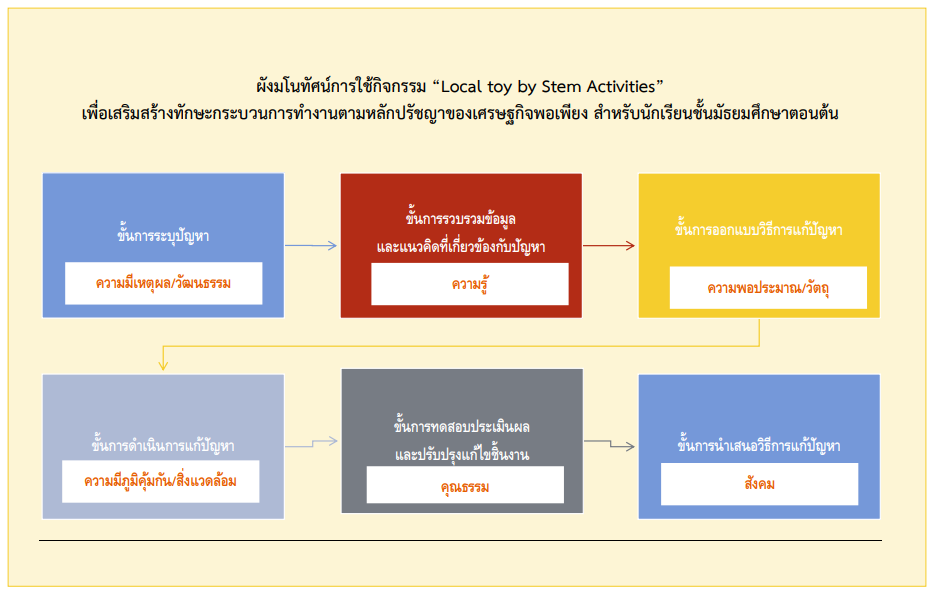 ผังมโนทัศน์การใช้กิจกรรม “Local toy by Stem Activities”
เพื่อเสริมสร้างทักษะกระบวนการทำงานตามหลักปรัชญาของเศรษฐกิจพอเพียง สำหรับนักเรียนชั้นมัธยมศึกษาตอนต้น

ขั้นการระบุปัญหา

ความมีเหตุผล/วัฒนธรรม

ขั้นการรวบรวมข้อมูล และแนวคิดที่เกี่ยวข้องกับปัญหา

ความรู้

ขั้นการออกแบบวิธีการแก้ปัญหา

ความพอประมาณ/วัตถุ

ขั้นการดำเนินการแก้ปัญหา

ความมีภูมิคุ้มกัน/สิ่งแวดล้อม

ขั้นการทดสอบประเมินผล และปรับปรุงแก้ไขชิ้นงาน

คุณธรรม

ขั้นการนำเสนอวิธีการแก้ปัญหา

สังคม